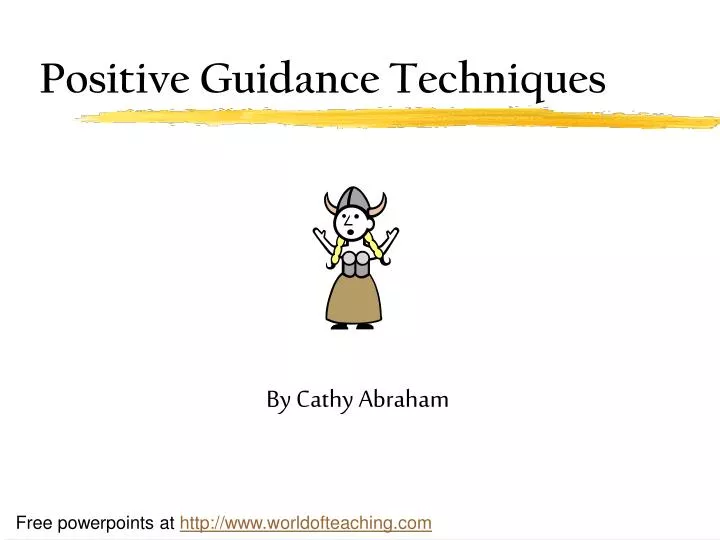 Positive Guidance Techniques

By Cathy Abraham

Free powerpoints at http://www.worldofteaching.com